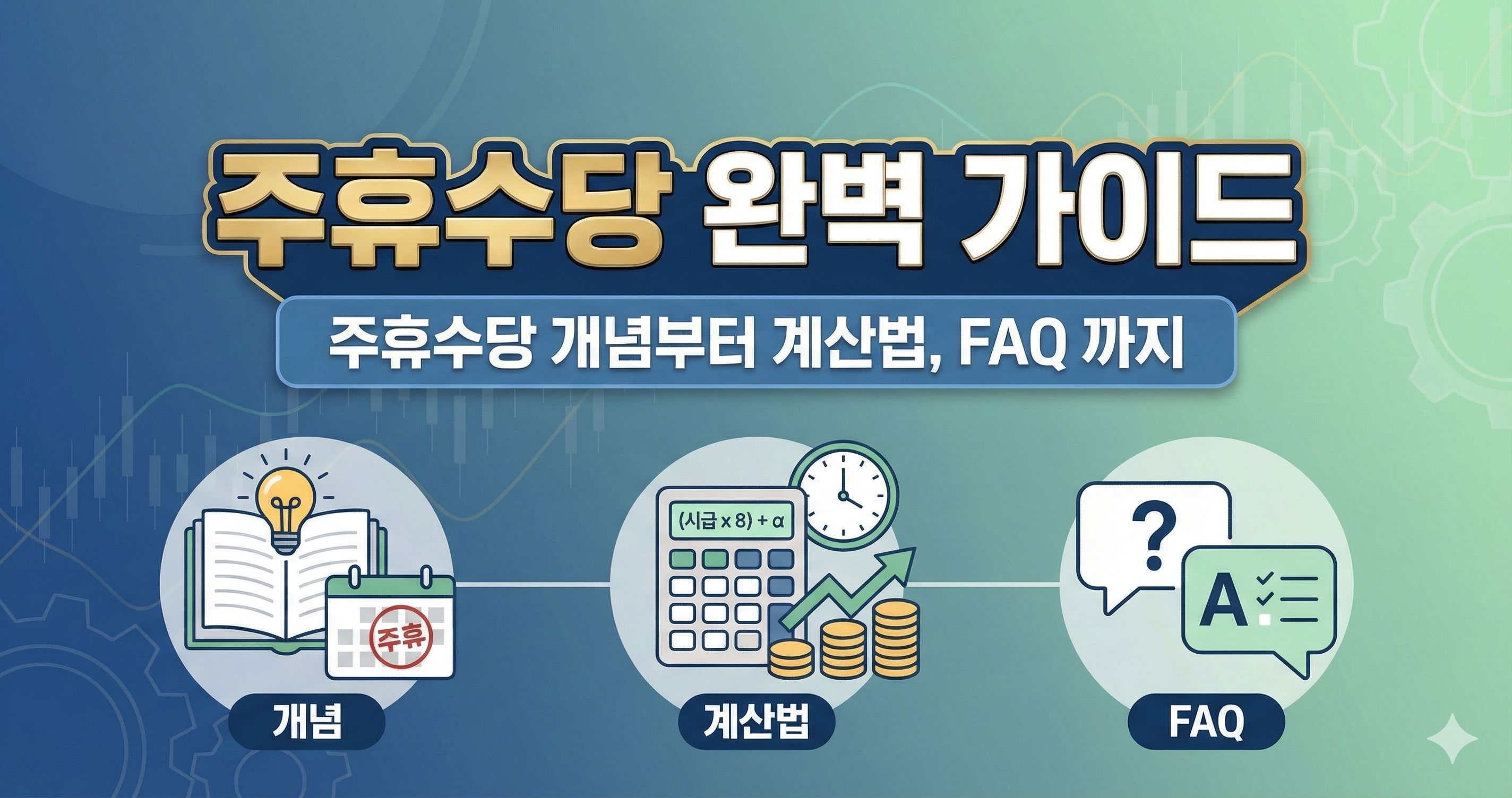 주휴수당 완벽 가이드

주휴수당 개념부터 계산법, FAQ 까지

주휴

개념

(시급 x 8) + α

계산법

?

A

FAQ